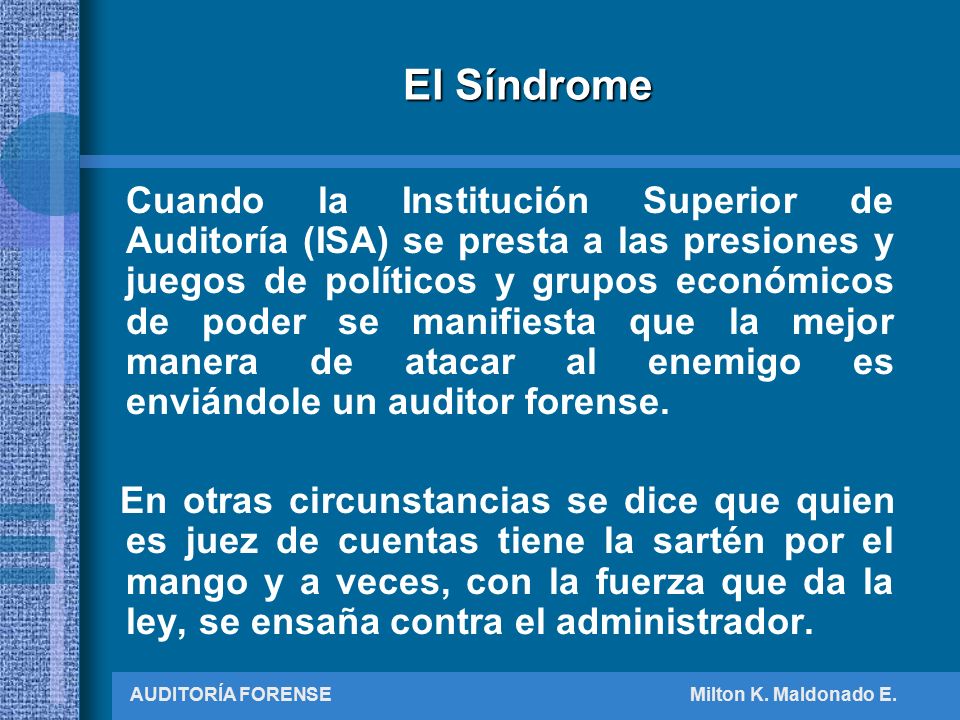 El Síndrome

Cuando la Institución Superior de Auditoría (ISA) se presta a las presiones y juegos de políticos y grupos económicos de poder se manifiesta que la mejor manera de atacar al enemigo es enviándole un auditor forense.

En otras circunstancias se dice que quien es juez de cuentas tiene la sartén por el mango y a veces, con la fuerza que da la ley, se ensaña contra el administrador.

AUDITORÍA FORENSE

Milton K. Maldonado E.